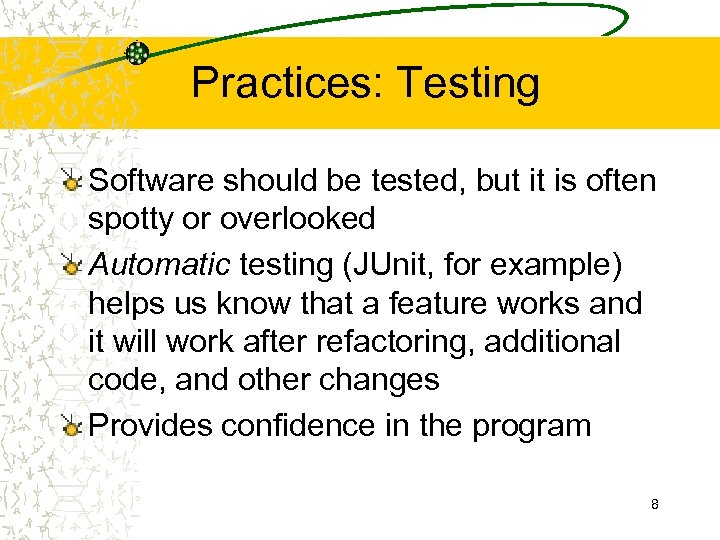 Practices: Testing

Software should be tested, but it is often spotty or overlooked

Automatic testing (JUnit, for example) helps us know that a feature works and it will work after refactoring, additional code, and other changes

Provides confidence in the program

8